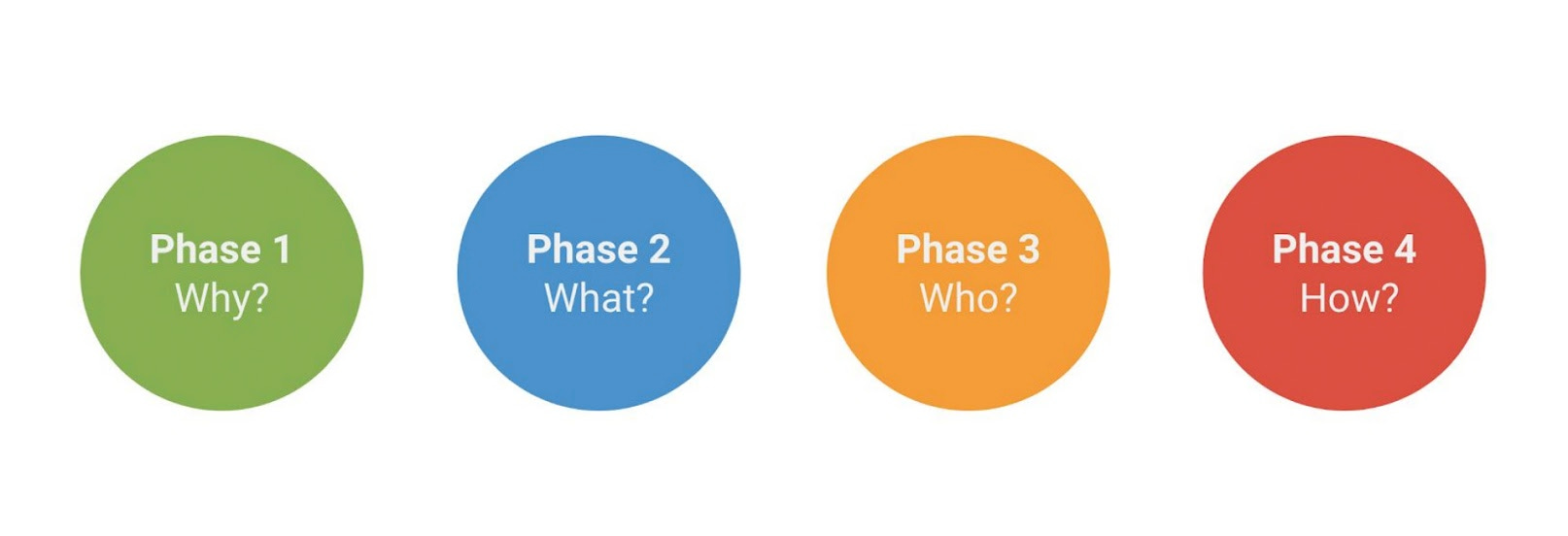 Phase 1
Why?

Phase 2
What?

Phase 3
Who?

Phase 4
How?